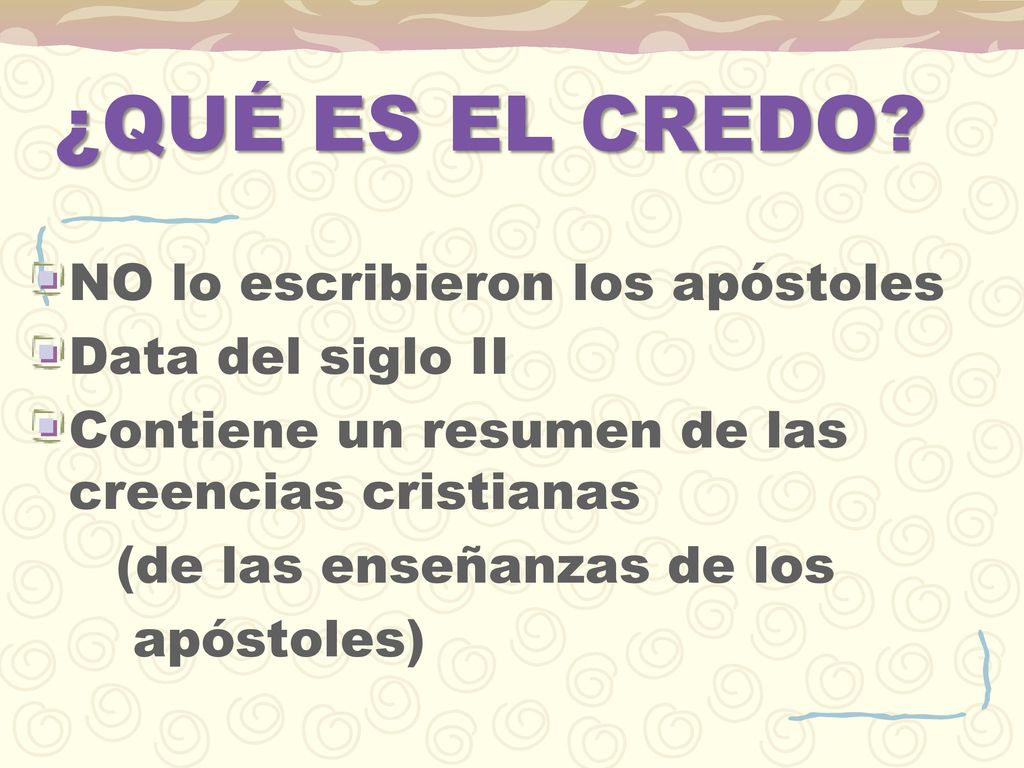 ¿QUÉ ES EL CREDO?

NO lo escribieron los apóstoles
Data del siglo II
Contiene un resumen de las creencias cristianas
(de las enseñanzas de los apóstoles)